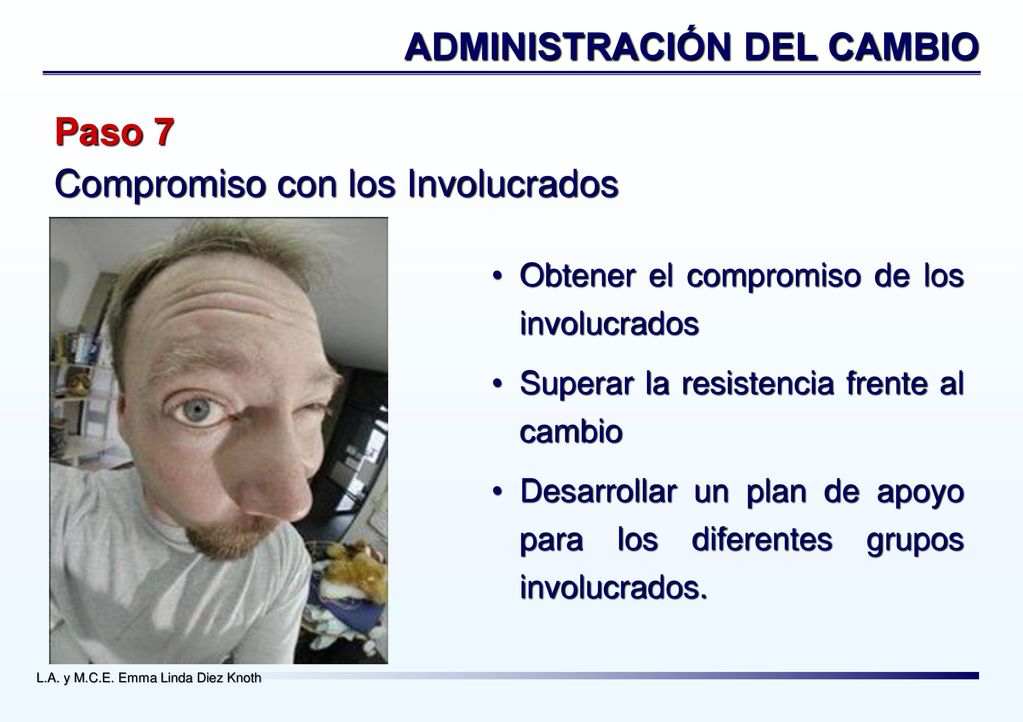 ADMINISTRACIÓN DEL CAMBIO

Paso 7
Compromiso con los Involucrados

• Obtener el compromiso de los involucrados
• Superar la resistencia frente al cambio
• Desarrollar un plan de apoyo para los diferentes grupos involucrados.

L.A. y M.C.E. Emma Linda Diez Knoth